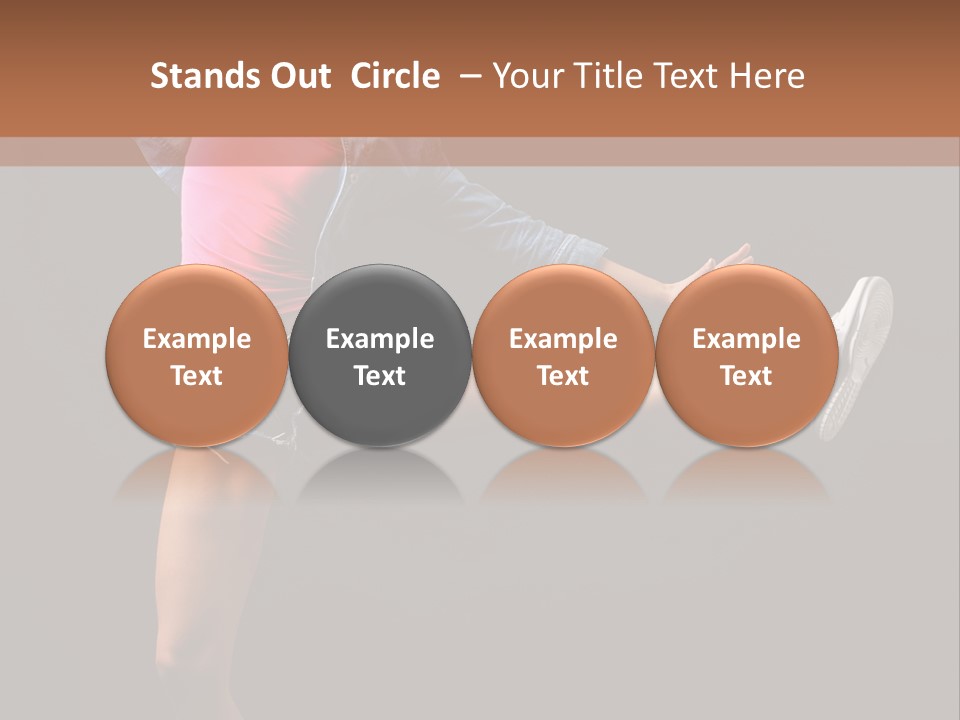 Stands Out Circle – Your Title Text Here

Example Text

Example Text

Example Text

Example Text